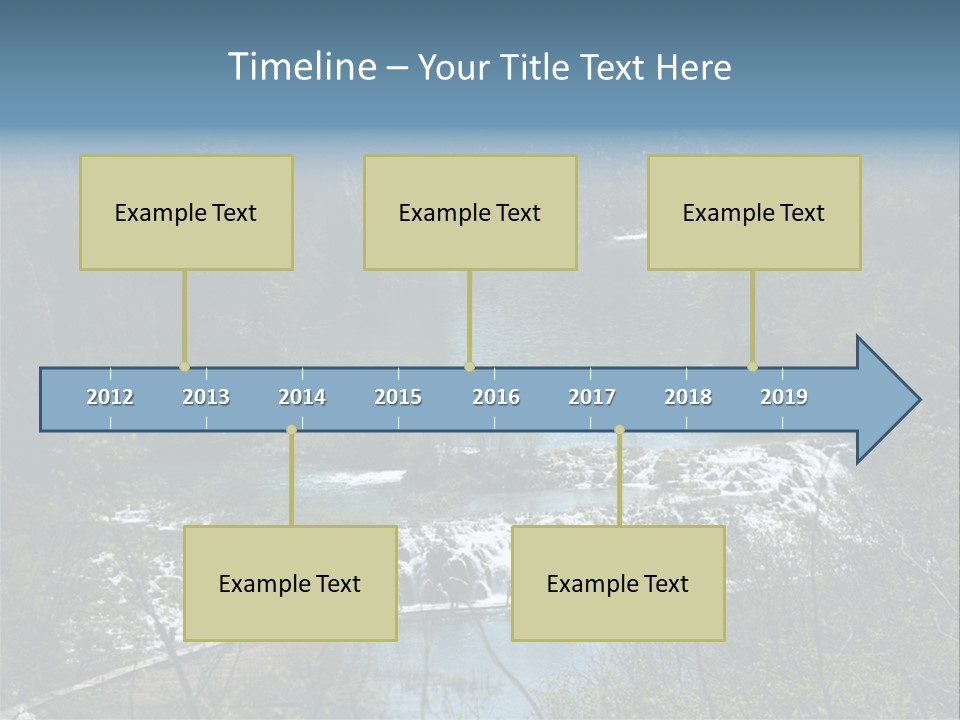 Timeline – Your Title Text Here

Example Text

Example Text

Example Text

2012 2013 2014 2015 2016 2017 2018 2019

Example Text

Example Text